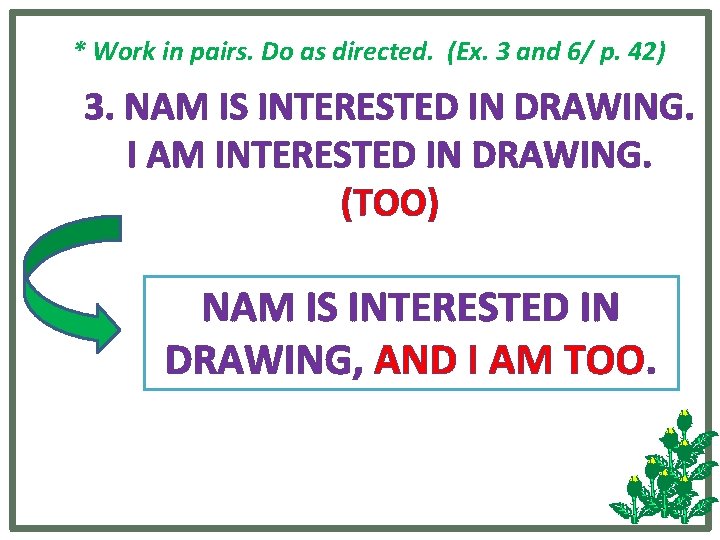 * Work in pairs. Do as directed. (Ex. 3 and 6/ p. 42)

3. NAM IS INTERESTED IN DRAWING.
I AM INTERESTED IN DRAWING.
(TOO)

NAM IS INTERESTED IN DRAWING, AND I AM TOO.